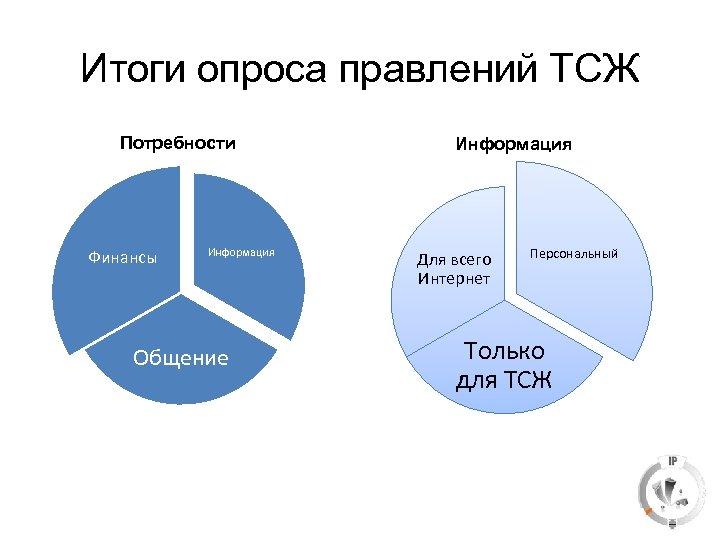 Итоги опроса правлений ТСЖ

Потребности

Финансы

Информация

Общение

Информация

Для всего Интернет

Персональный

Только для ТСЖ

IP